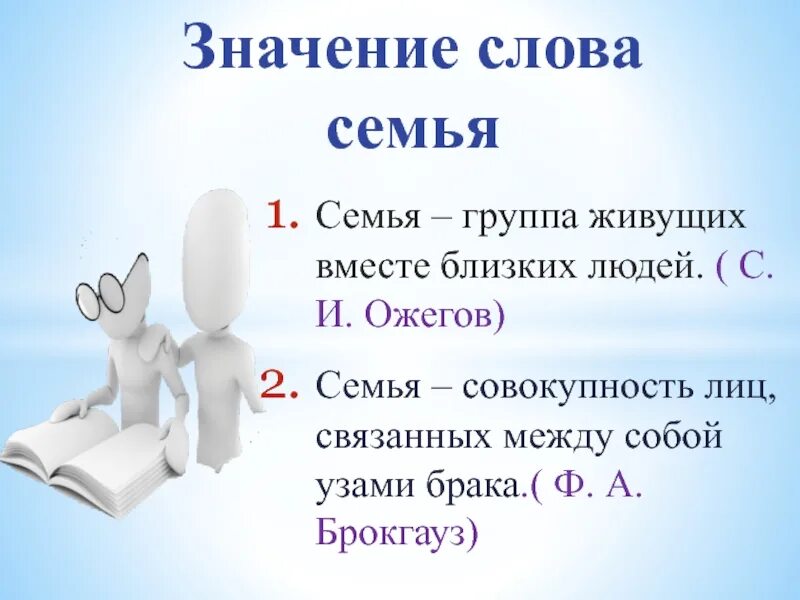 Значение слова семья

1. Семья – группа живущих вместе близких людей. ( С. И. Ожегов)

2. Семья – совокупность лиц, связанных между собой узами брака.( Ф. А. Брокгауз)